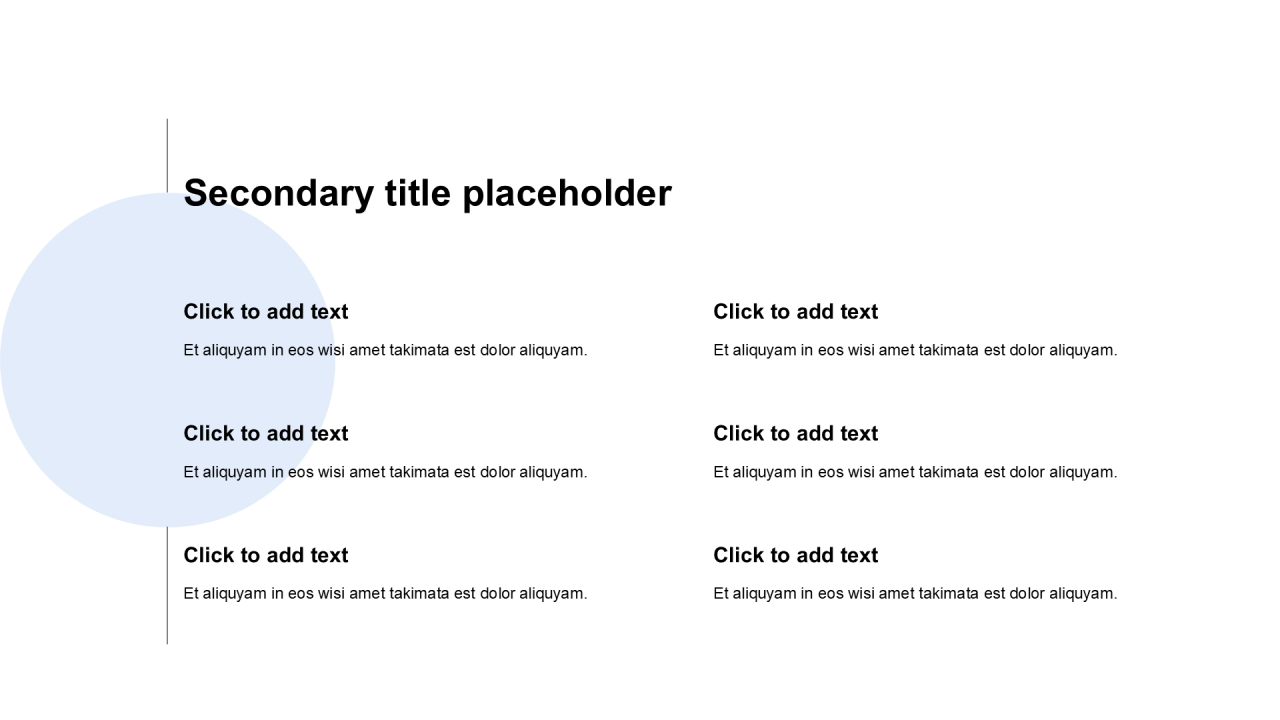 Secondary title placeholder

Click to add text

Et aliquyam in eos wisi amet takimata est dolor aliquyam.

Click to add text

Et aliquyam in eos wisi amet takimata est dolor aliquyam.

Click to add text

Et aliquyam in eos wisi amet takimata est dolor aliquyam.

Click to add text

Et aliquyam in eos wisi amet takimata est dolor aliquyam.

Click to add text

Et aliquyam in eos wisi amet takimata est dolor aliquyam.

Click to add text

Et aliquyam in eos wisi amet takimata est dolor aliquyam.